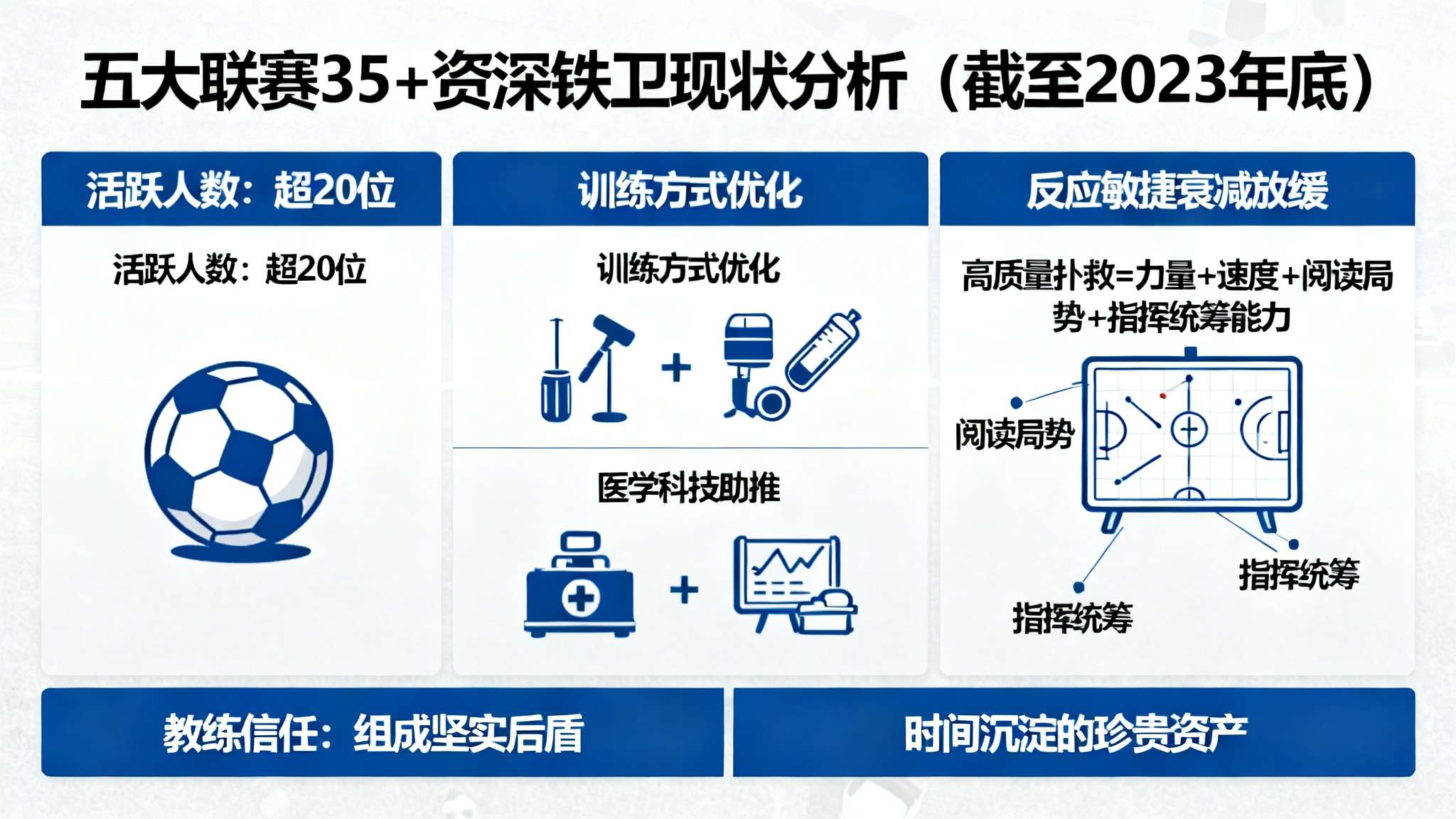 五大联赛35+资深铁卫现状分析（截至2023年底）

活跃人数：超20位

活跃人数：超20位

训练方式优化

训练方式优化

+

医学科技助推

+

反应敏捷衰减放缓

高质量扑救=力量+速度+阅读局势+指挥统筹能力

阅读局势

指挥统筹

指挥统筹

教练信任：组成坚实后盾

时间沉淀的珍贵资产